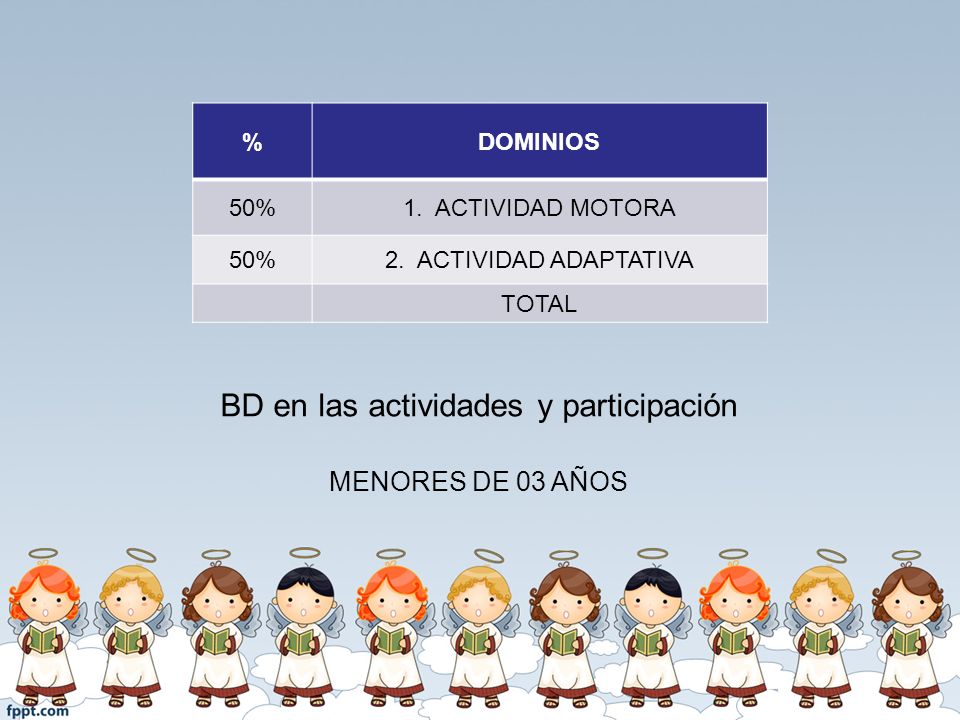 | % | DOMINIOS |
|---|---|
| 50% | 1. ACTIVIDAD MOTORA |
| 50% | 2. ACTIVIDAD ADAPTATIVA |
| | TOTAL |

BD en las actividades y participación

MENORES DE 03 AÑOS

fppt.com